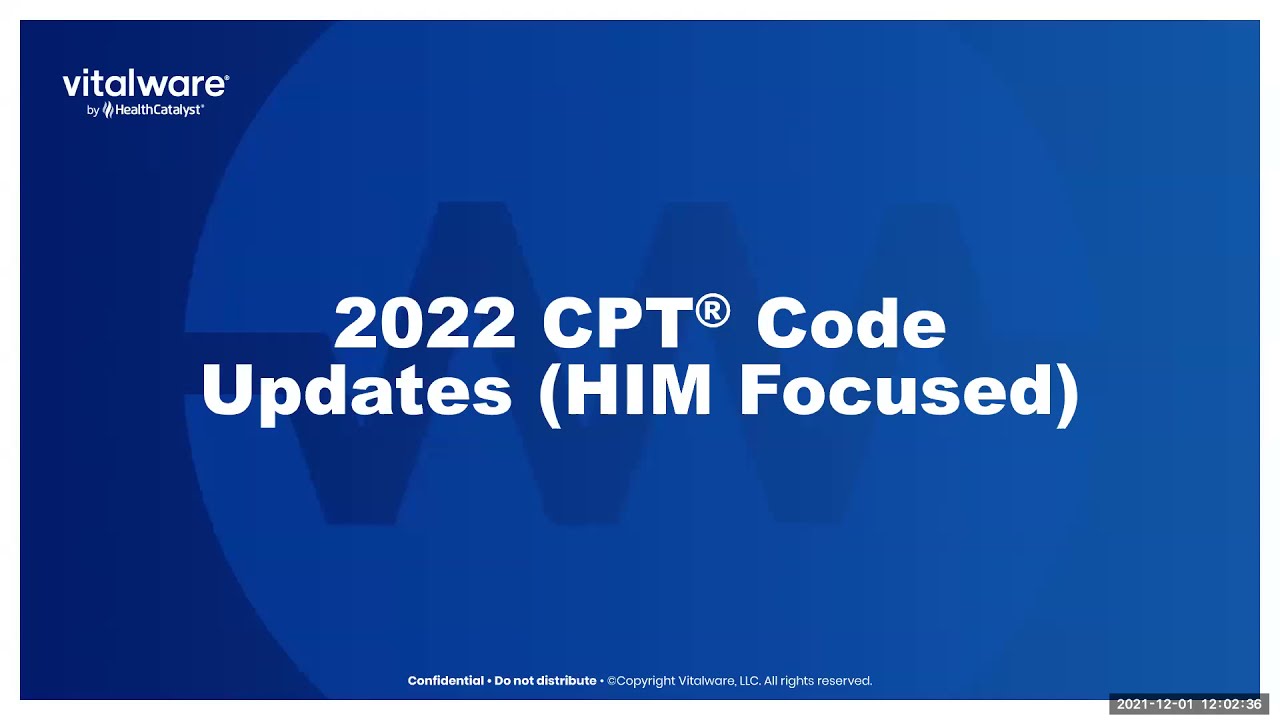 vitalware®
by HealthCatalyst®

2022 CPT® Code Updates (HIM Focused)

Confidential • Do not distribute • ©Copyright Vitalware, LLC. All rights reserved.

2021-12-01 12:02:36